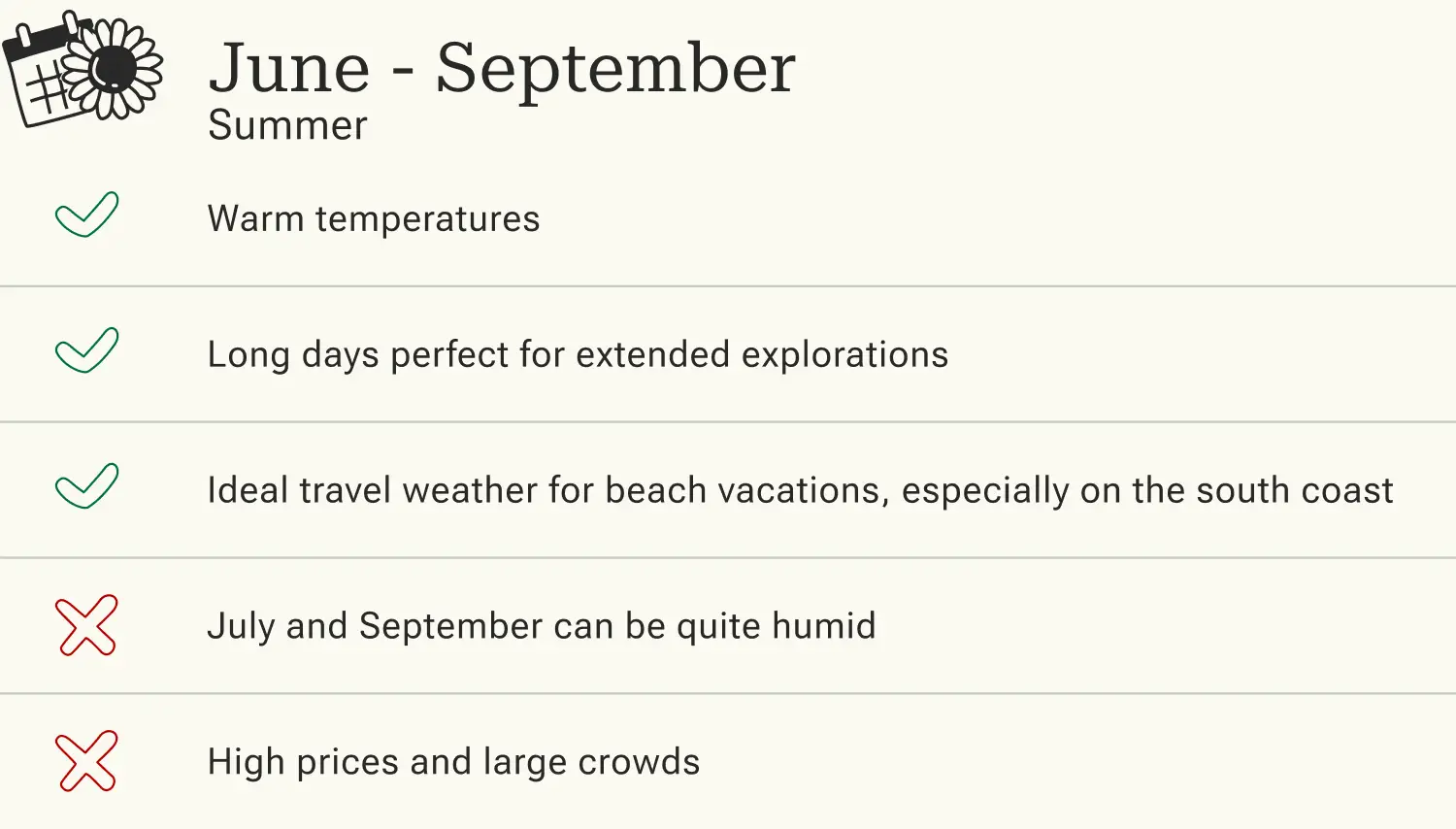 June - September
Summer

Warm temperatures

Long days perfect for extended explorations

Ideal travel weather for beach vacations, especially on the south coast

July and September can be quite humid

High prices and large crowds